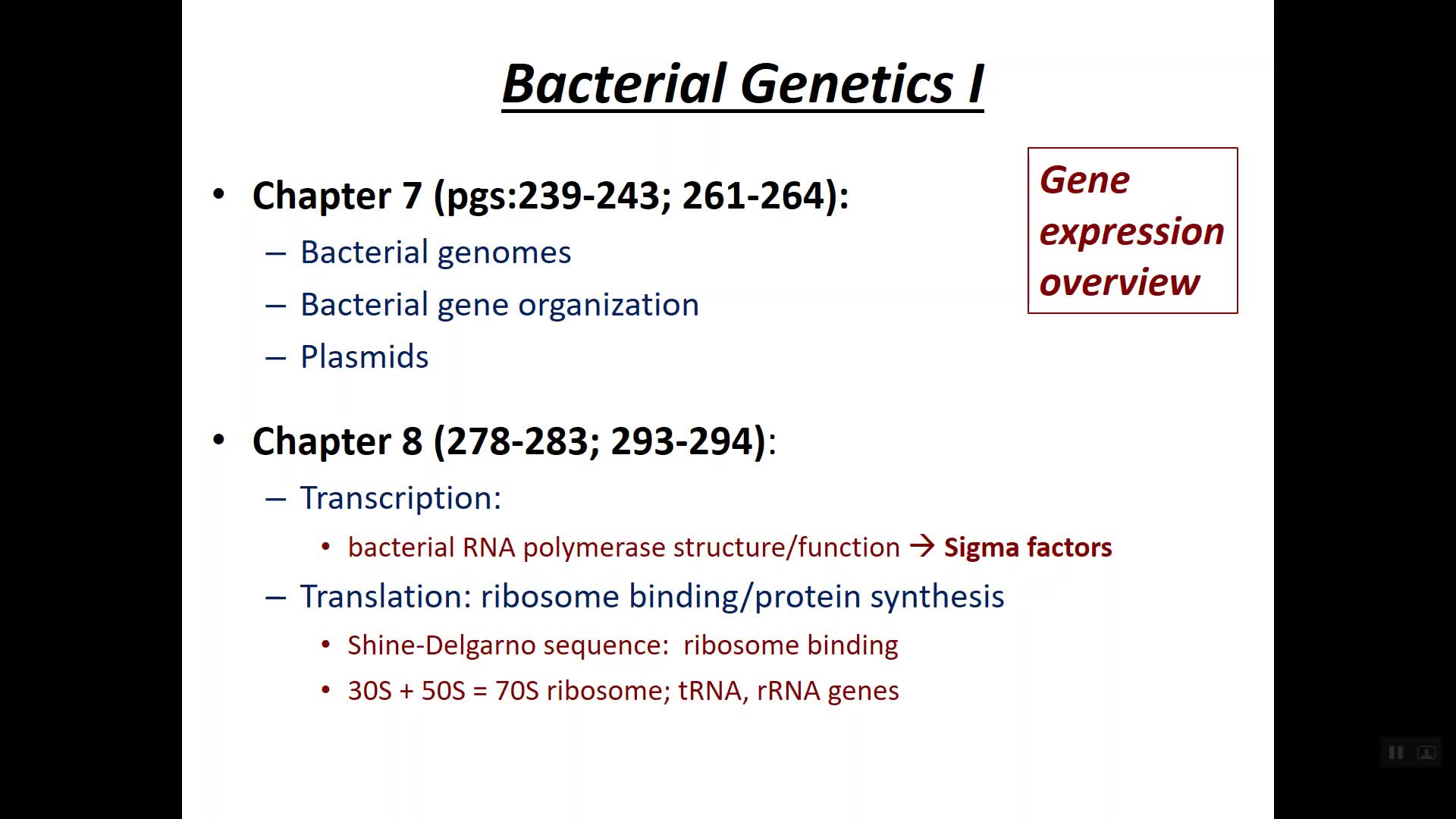 Bacterial Genetics I

Gene expression overview

• Chapter 7 (pgs:239-243; 261-264):
– Bacterial genomes
– Bacterial gene organization
– Plasmids

• Chapter 8 (278-283; 293-294):
– Transcription:
• bacterial RNA polymerase structure/function → Sigma factors
– Translation: ribosome binding/protein synthesis
• Shine-Delgarno sequence: ribosome binding
• 30S + 50S = 70S ribosome; tRNA, rRNA genes